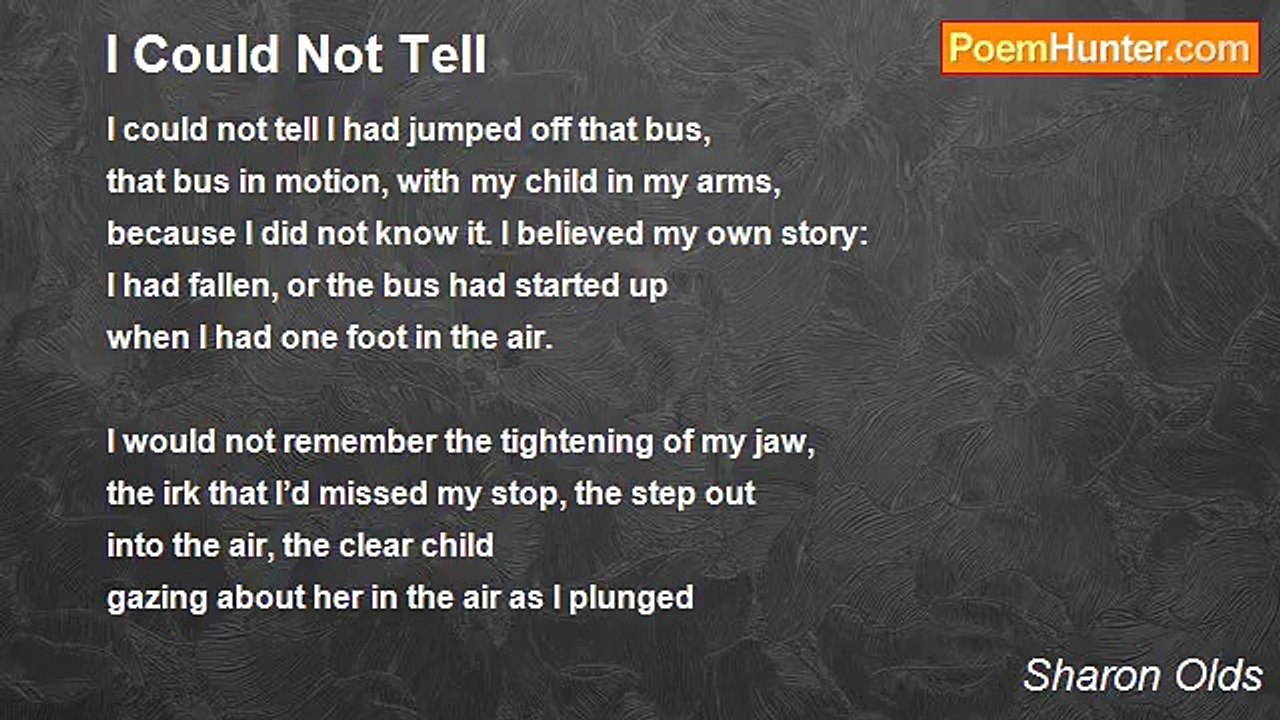 I Could Not Tell

PoemHunter.com

I could not tell I had jumped off that bus,
that bus in motion, with my child in my arms,
because I did not know it. I believed my own story:
I had fallen, or the bus had started up
when I had one foot in the air.

I would not remember the tightening of my jaw,
the irk that I'd missed my stop, the step out
into the air, the clear child
gazing about her in the air as I plunged

Sharon Olds